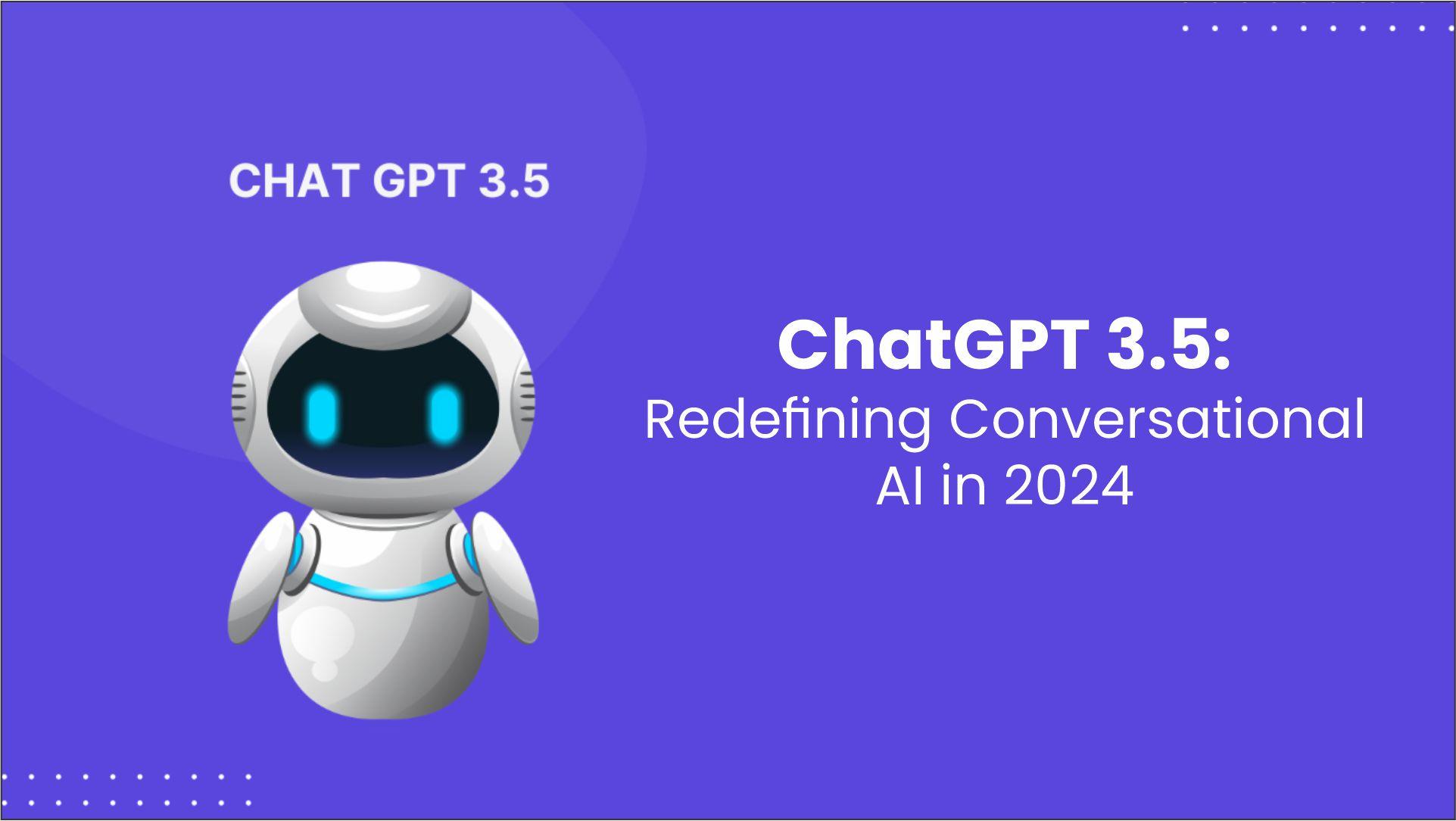 CHAT GPT 3.5

ChatGPT 3.5:
Redefining Conversational AI in 2024